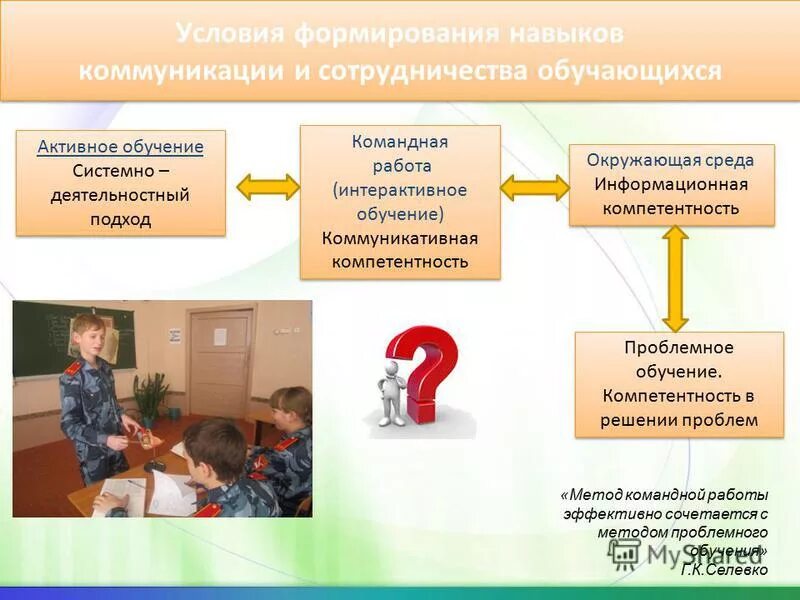 Условия формирования навыков коммуникации и сотрудничества обучающихся

Активное обучение
Системно – деятельностный подход

Командная работа (интерактивное обучение)
Коммуникативная компетентность

Окружающая среда
Информационная компетентность

Проблемное обучение.
Компетентность в решении проблем

«Метод командной работы эффективно сочетается с методом проблемного обучения»
Г.К.Селевко

MyShared